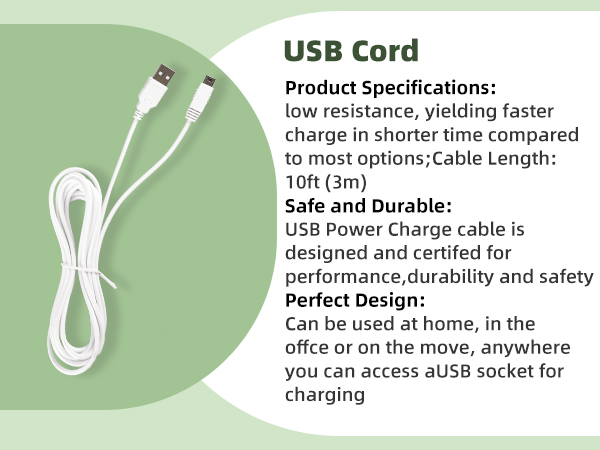 USB Cord

Product Specifications:
low resistance, yielding faster charge in shorter time compared to most options;Cable Length: 10ft (3m)

Safe and Durable:
USB Power Charge cable is designed and certifed for performance,durability and safety

Perfect Design:
Can be used at home, in the offce or on the move, anywhere you can access aUSB socket for charging